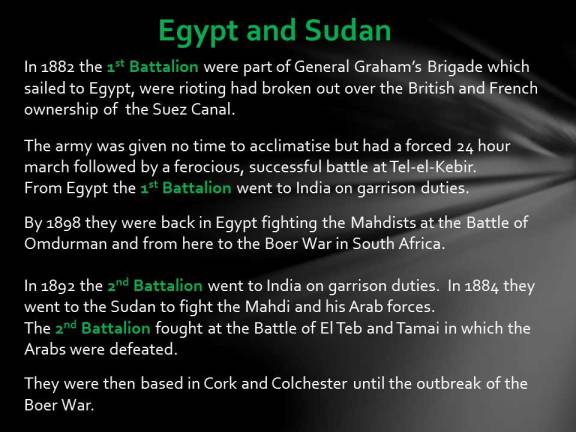 Egypt and Sudan

In 1882 the 1$^{st}$ Battalion were part of General Graham's Brigade which sailed to Egypt, were rioting had broken out over the British and French ownership of the Suez Canal.

The army was given no time to acclimatise but had a forced 24 hour march followed by a ferocious, successful battle at Tel-el-Kebir.
From Egypt the 1$^{st}$ Battalion went to India on garrison duties.

By 1898 they were back in Egypt fighting the Mahdists at the Battle of Omdurman and from here to the Boer War in South Africa.

In 1892 the 2$^{nd}$ Battalion went to India on garrison duties. In 1884 they went to the Sudan to fight the Mahdi and his Arab forces.
The 2$^{nd}$ Battalion fought at the Battle of El Teb and Tamai in which the Arabs were defeated.

They were then based in Cork and Colchester until the outbreak of the Boer War.